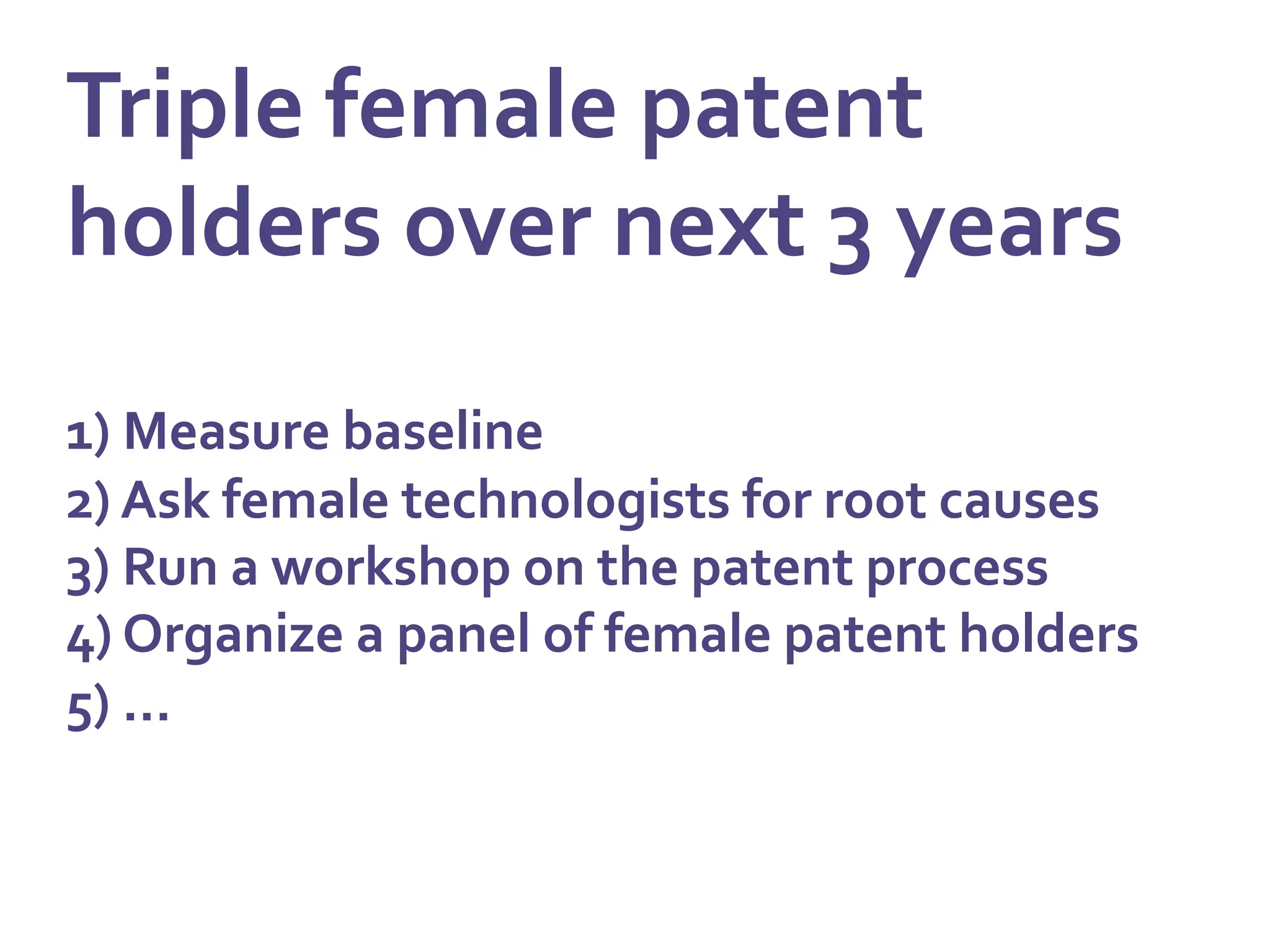 Triple female patent holders over next 3 years

1) Measure baseline
2) Ask female technologists for root causes
3) Run a workshop on the patent process
4) Organize a panel of female patent holders
5) …